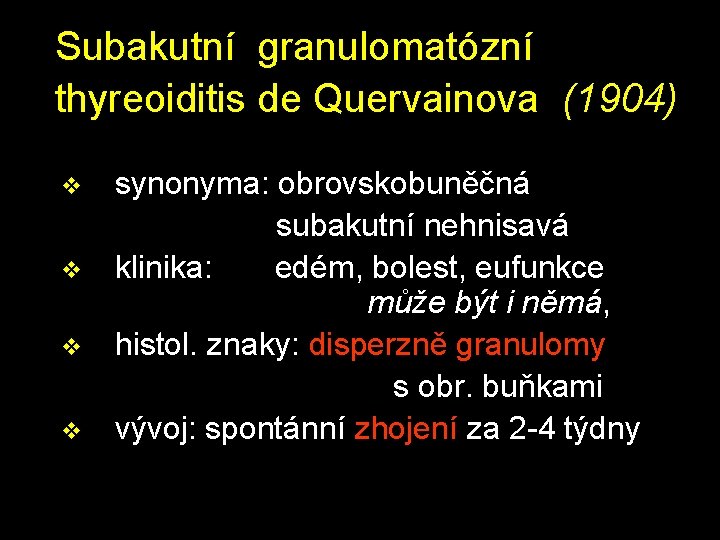 Subakutní granulomatózní thyreoiditis de Quervainova (1904)

❖ synonyma: obrovskobuněčná
subakutní nehnisavá

❖ klinika: edém, bolest, eufunkce
může být i němá,

❖ histol. znaky: disperzně granulomy
s obr. buňkami

❖ vývoj: spontánní zhojení za 2-4 týdny